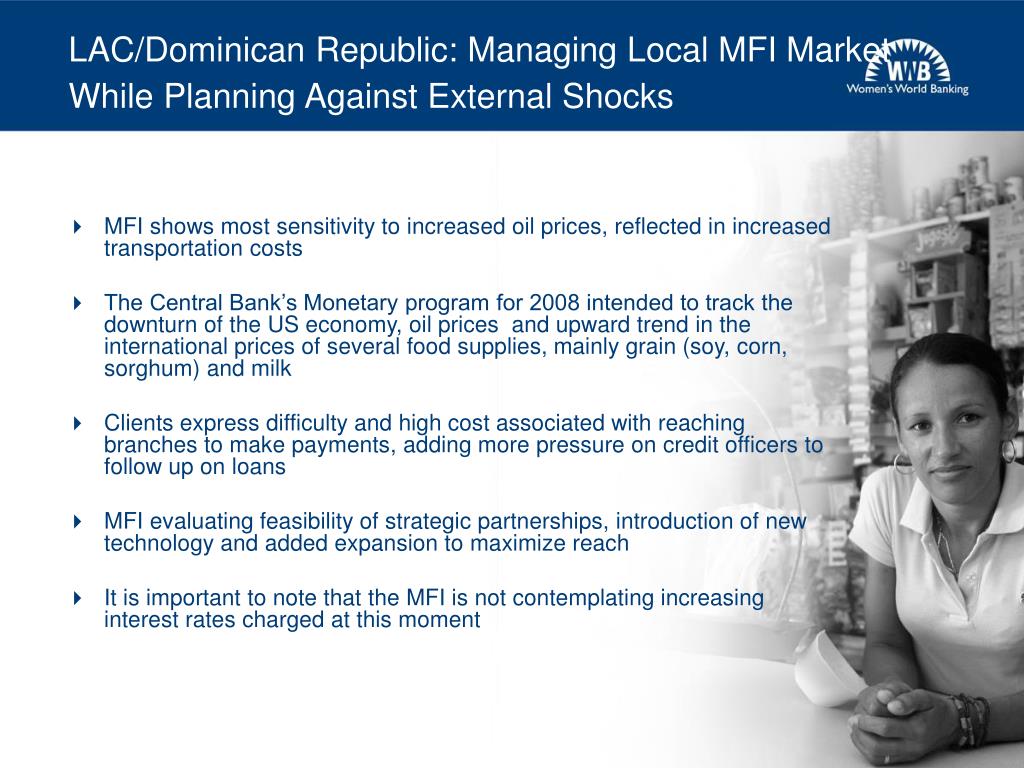 LAC/Dominican Republic: Managing Local MFI Market While Planning Against External Shocks

WWB
Women's World Banking

MFI shows most sensitivity to increased oil prices, reflected in increased transportation costs

The Central Bank's Monetary program for 2008 intended to track the downturn of the US economy, oil prices and upward trend in the international prices of several food supplies, mainly grain (soy, corn, sorghum) and milk

Clients express difficulty and high cost associated with reaching branches to make payments, adding more pressure on credit officers to follow up on loans

MFI evaluating feasibility of strategic partnerships, introduction of new technology and added expansion to maximize reach

It is important to note that the MFI is not contemplating increasing interest rates charged at this moment